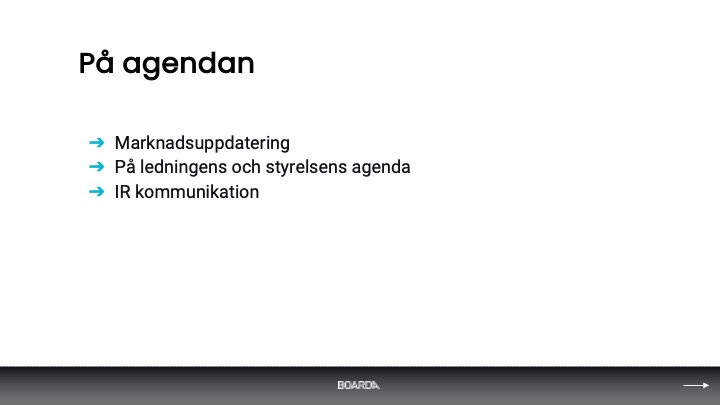 På agendan

➔ Marknadsuppdatering
➔ På ledningens och styrelsens agenda
➔ IR kommunikation

BOARDA